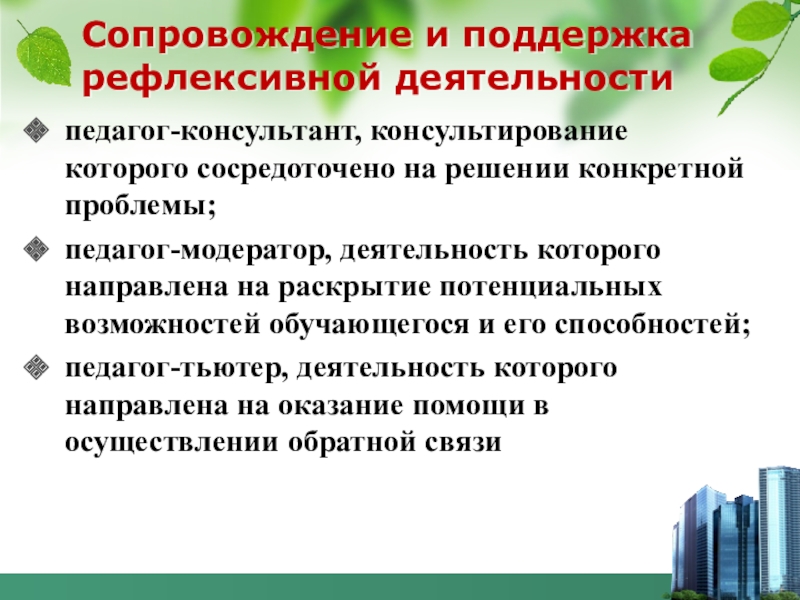 Сопровождение и поддержка рефлексивной деятельности

педагог-консультант, консультирование которого сосредоточено на решении конкретной проблемы;

педагог-модератор, деятельность которого направлена на раскрытие потенциальных возможностей обучающегося и его способностей;

педагог-тьютер, деятельность которого направлена на оказание помощи в осуществлении обратной связи